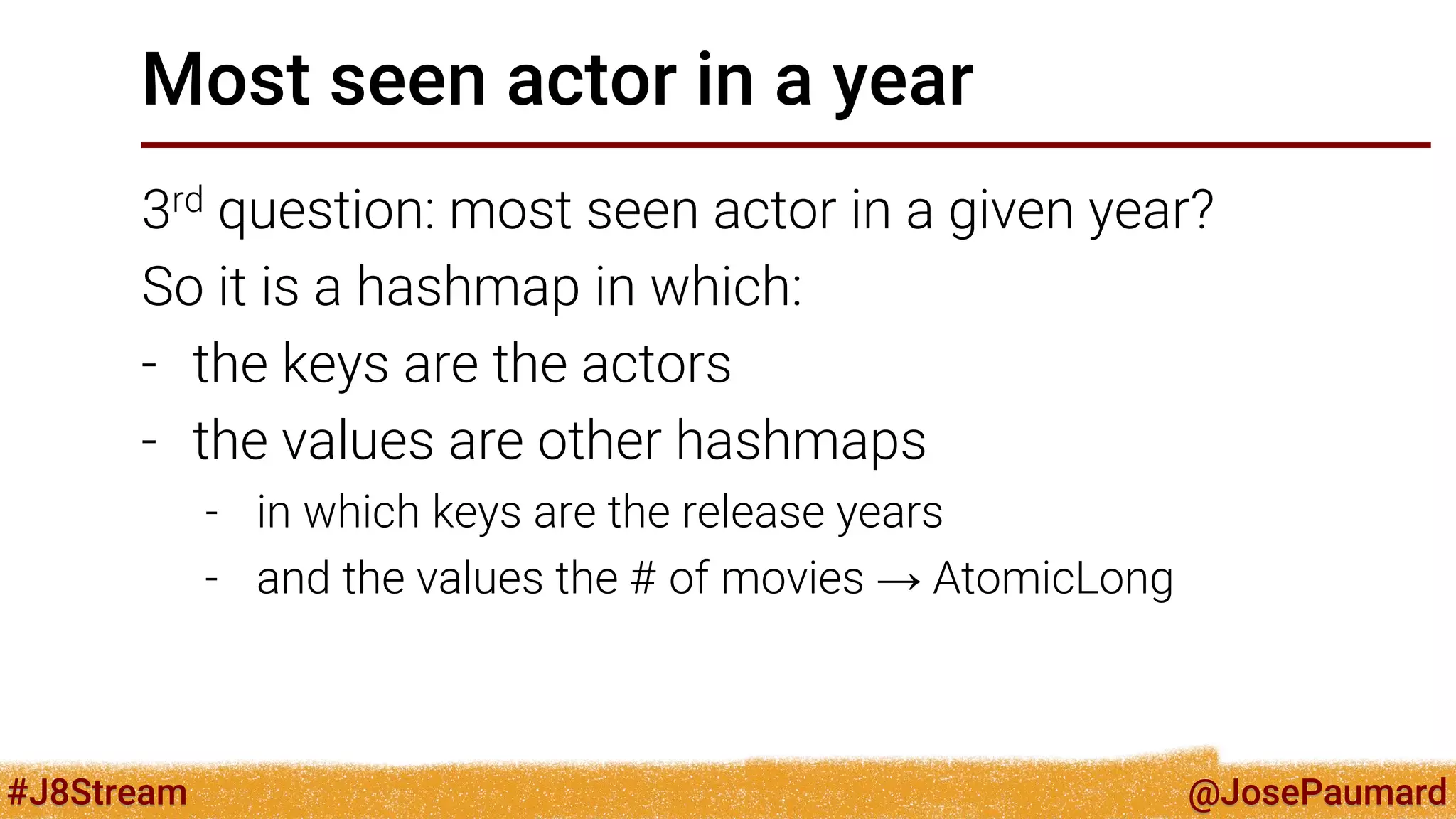 Most seen actor in a year

3rd question: most seen actor in a given year?

So it is a hashmap in which:

- the keys are the actors
- the values are other hashmaps
  - in which keys are the release years
  - and the values the # of movies → AtomicLong

#J8Stream

@JosePaumard